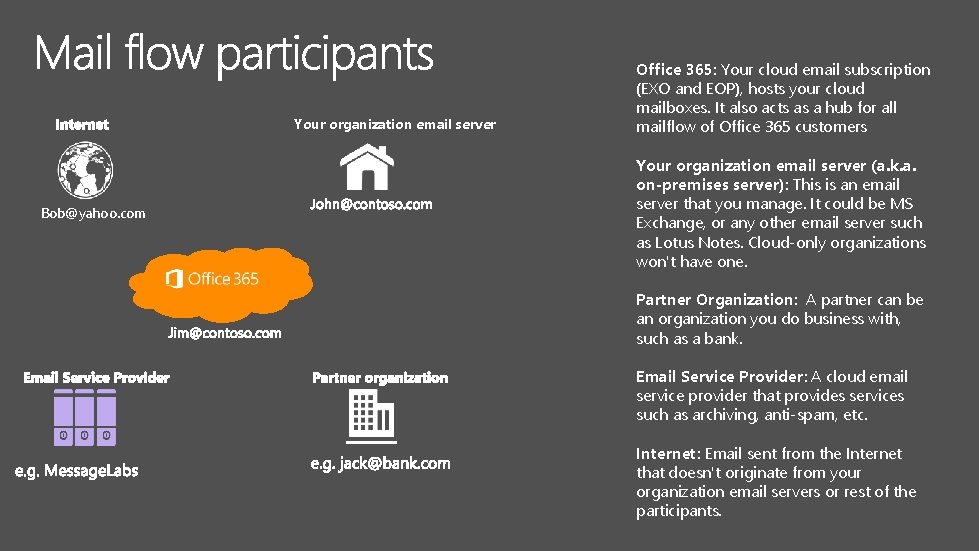 Mail flow participants

Internet

Bob@yahoo.com

Your organization email server

John@contoso.com

Office 365

Jim@contoso.com

Email Service Provider

e.g. MessageLabs

Partner organization

e.g. jack@bank.com

Office 365: Your cloud email subscription (EXO and EOP), hosts your cloud mailboxes. It also acts as a hub for all mailflow of Office 365 customers

Your organization email server (a.k.a. on-premises server): This is an email server that you manage. It could be MS Exchange, or any other email server such as Lotus Notes. Cloud-only organizations won't have one.

Partner Organization: A partner can be an organization you do business with, such as a bank.

Email Service Provider: A cloud email service provider that provides services such as archiving, anti-spam, etc.

Internet: Email sent from the Internet that doesn't originate from your organization email servers or rest of the participants.